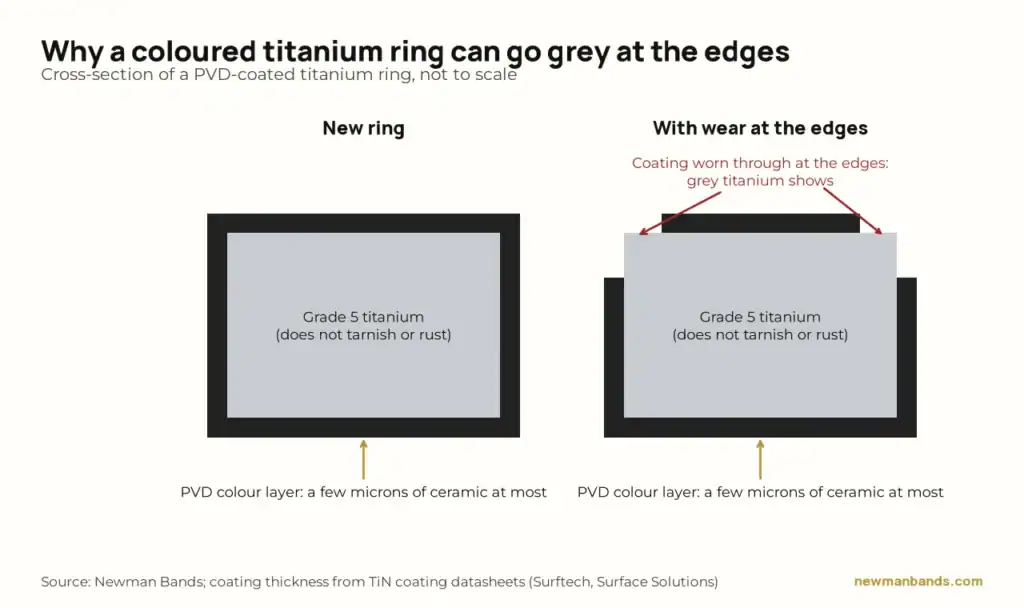 Why a coloured titanium ring can go grey at the edges
Cross-section of a PVD-coated titanium ring, not to scale

New ring

Grade 5 titanium
(does not tarnish or rust)

PVD colour layer: a few microns of ceramic at most

With wear at the edges

Coating worn through at the edges: grey titanium shows

Grade 5 titanium
(does not tarnish or rust)

PVD colour layer: a few microns of ceramic at most

Source: Newman Bands; coating thickness from TiN coating datasheets (Surftech, Surface Solutions)

newmanbands.com